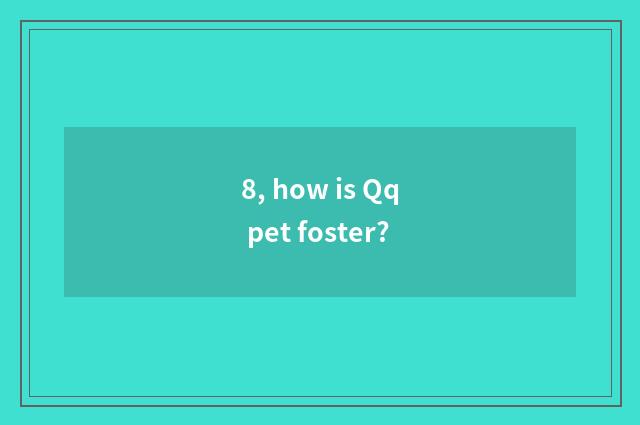 8, how is Qq pet foster?